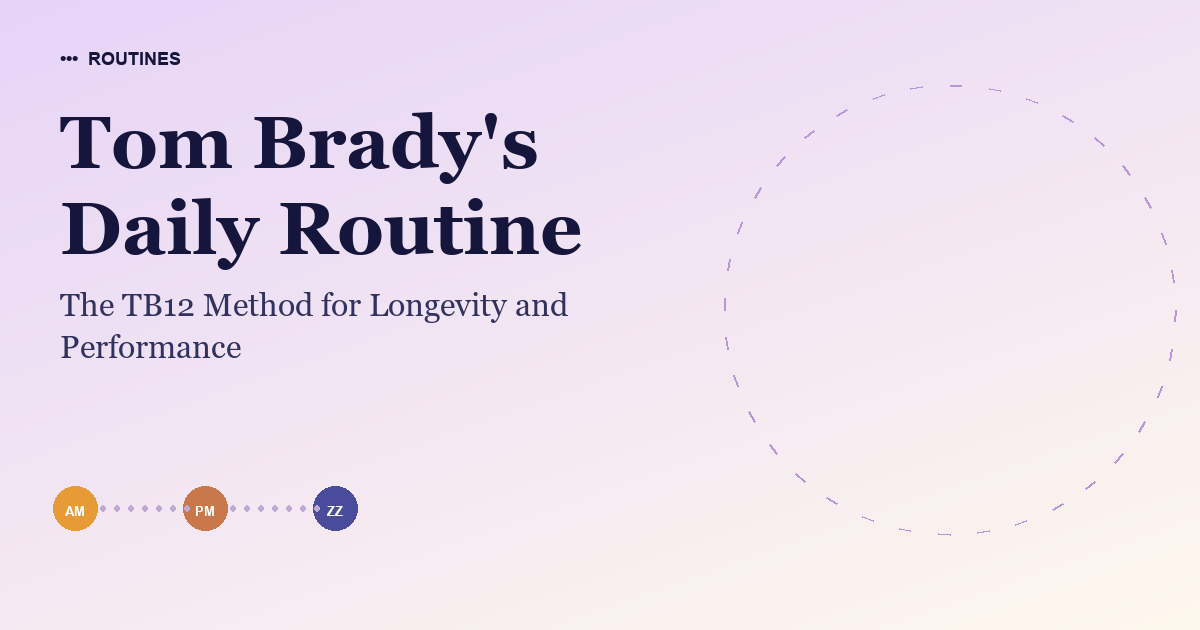 ••• ROUTINES

Tom Brady's Daily Routine

The TB12 Method for Longevity and Performance

AM PM ZZ